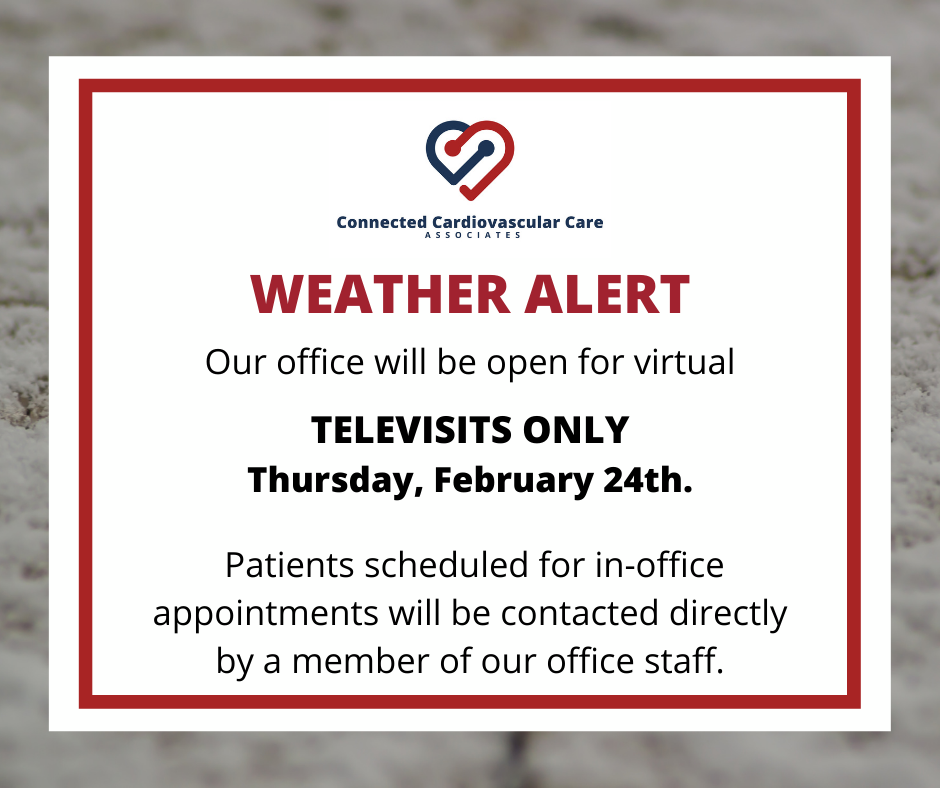 Connected Cardiovascular Care
ASSOCIATES

WEATHER ALERT

Our office will be open for virtual

TELEVISITS ONLY
Thursday, February 24th.

Patients scheduled for in-office appointments will be contacted directly by a member of our office staff.